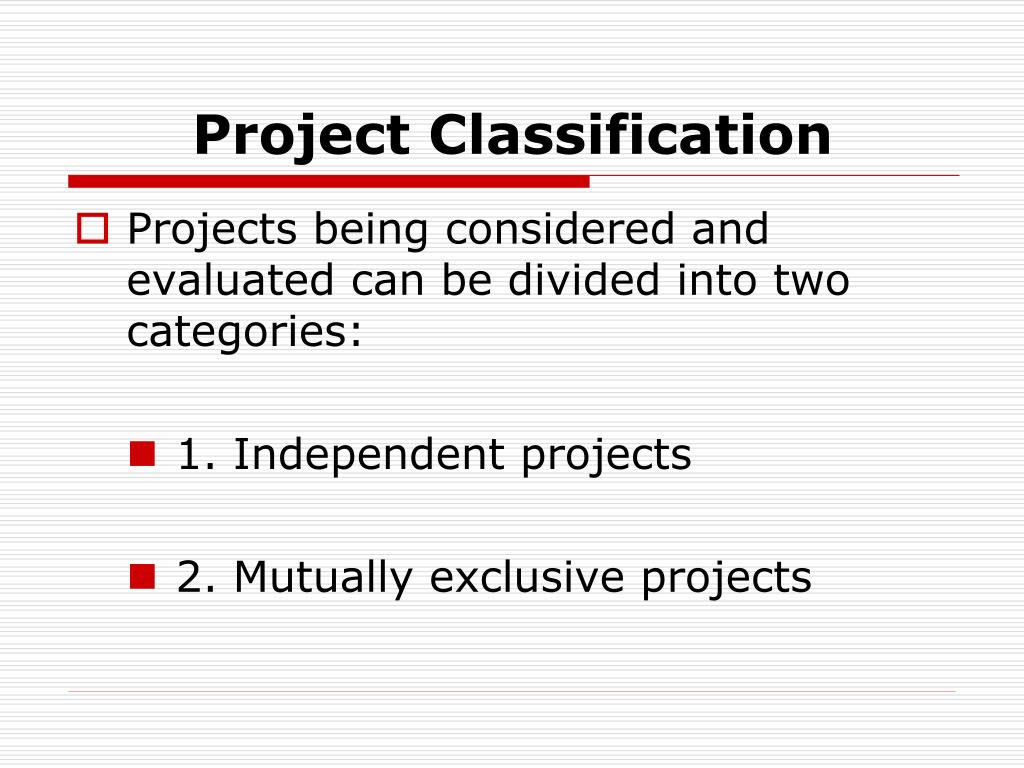 Project Classification

Projects being considered and evaluated can be divided into two categories:

1. Independent projects

2. Mutually exclusive projects